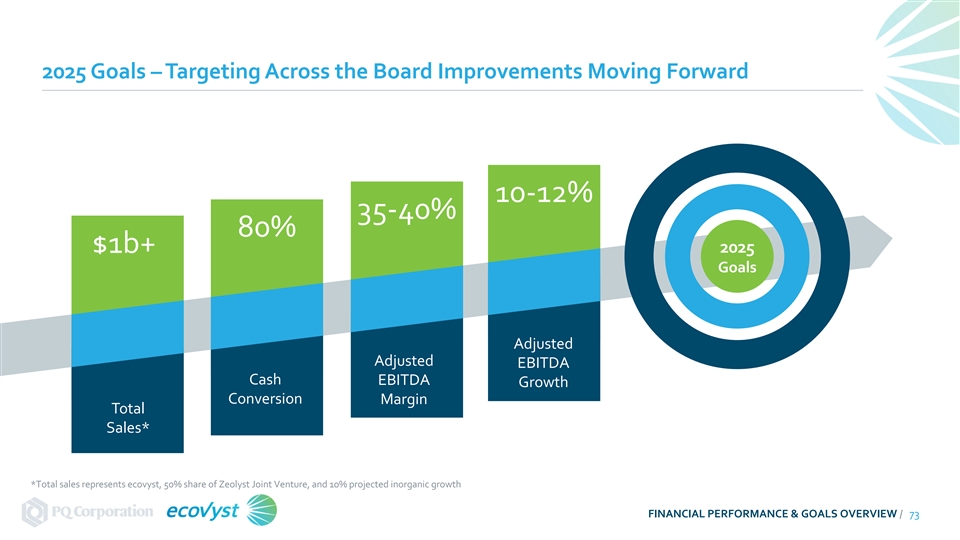 2025 Goals – Targeting Across the Board Improvements Moving Forward

$1b+

Total Sales*

80%

Cash Conversion

35-40%

Adjusted EBITDA Margin

10-12%

Adjusted EBITDA Growth

2025 Goals

*Total sales represents ecovyst, 50% share of Zeolyst Joint Venture, and 10% projected inorganic growth

PQ Corporation ecovyst

FINANCIAL PERFORMANCE & GOALS OVERVIEW / 73